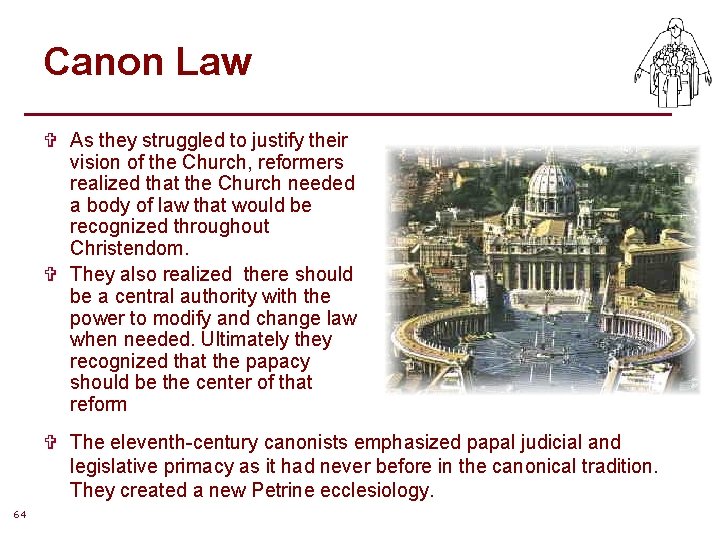 Canon Law

✞ As they struggled to justify their vision of the Church, reformers realized that the Church needed a body of law that would be recognized throughout Christendom.

✞ They also realized there should be a central authority with the power to modify and change law when needed. Ultimately they recognized that the papacy should be the center of that reform

✞ The eleventh-century canonists emphasized papal judicial and legislative primacy as it had never before in the canonical tradition. They created a new Petrine ecclesiology.

64